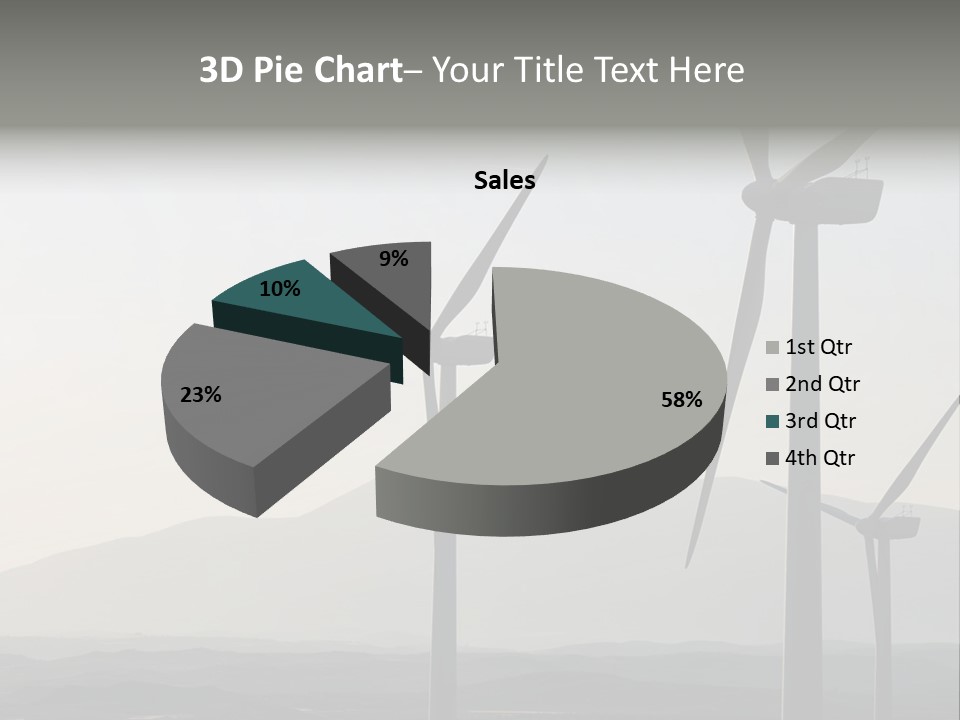 3D Pie Chart– Your Title Text Here

Sales

9%
10%
23%
58%

1st Qtr
2nd Qtr
3rd Qtr
4th Qtr